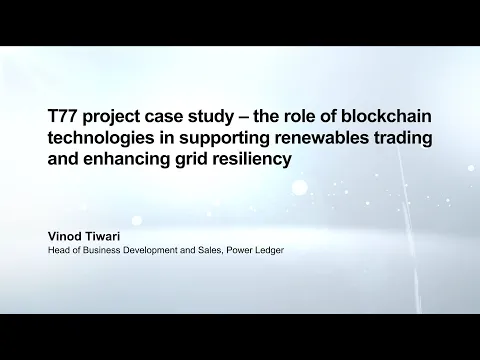 T77 project case study – the role of blockchain technologies in supporting renewables trading and enhancing grid resiliency

Vinod Tiwari
Head of Business Development and Sales, Power Ledger